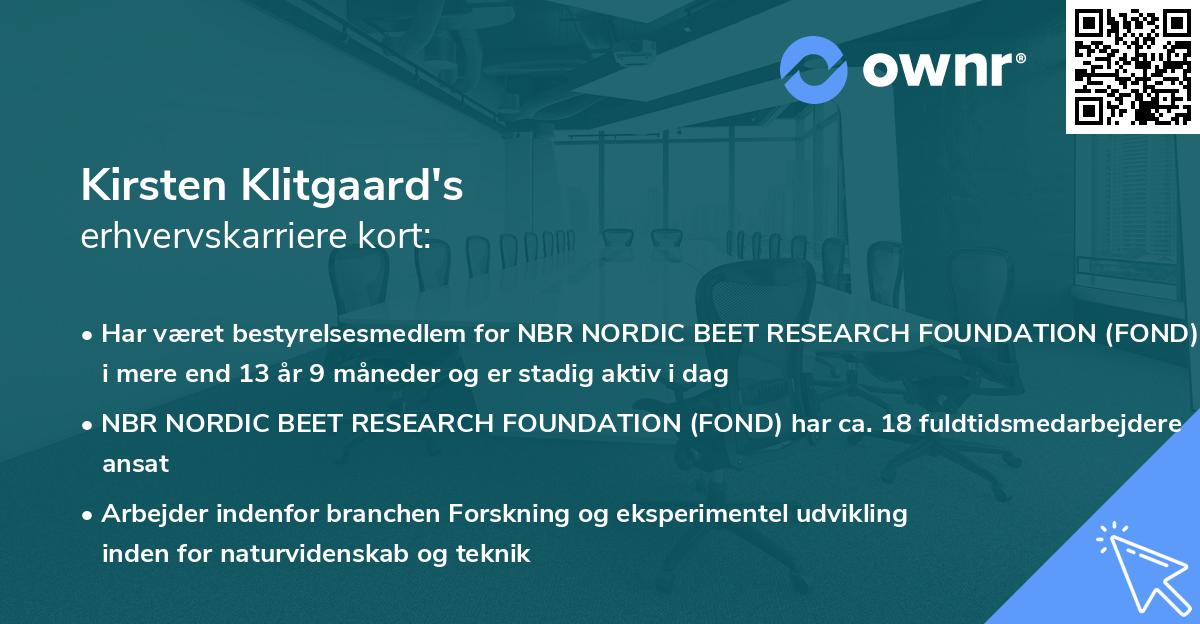 ownr®

Kirsten Klitgaard's
erhvervskarriere kort:

• Har været bestyrelsesmedlem for NBR NORDIC BEET RESEARCH FOUNDATION (FOND) i mere end 13 år 9 måneder og er stadig aktiv i dag

• NBR NORDIC BEET RESEARCH FOUNDATION (FOND) har ca. 18 fuldtidsmedarbejdere ansat

• Arbejder indenfor branchen Forskning og eksperimentel udvikling inden for naturvidenskab og teknik